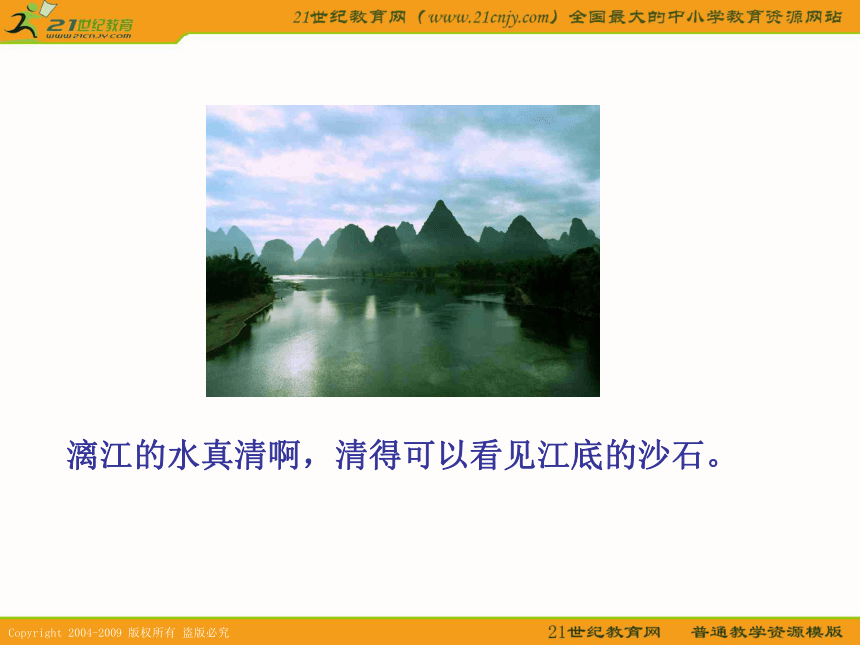 21世纪教育
www.21cnjy.com

21世纪教育网（www.21cnjy.com）全国最大的中小学教育资源网站

漓江的水真清啊，清得可以看见江底的沙石。

Copyright 2004-2009 版权所有 盗版必究

21世纪教育网　普通教学资源模版